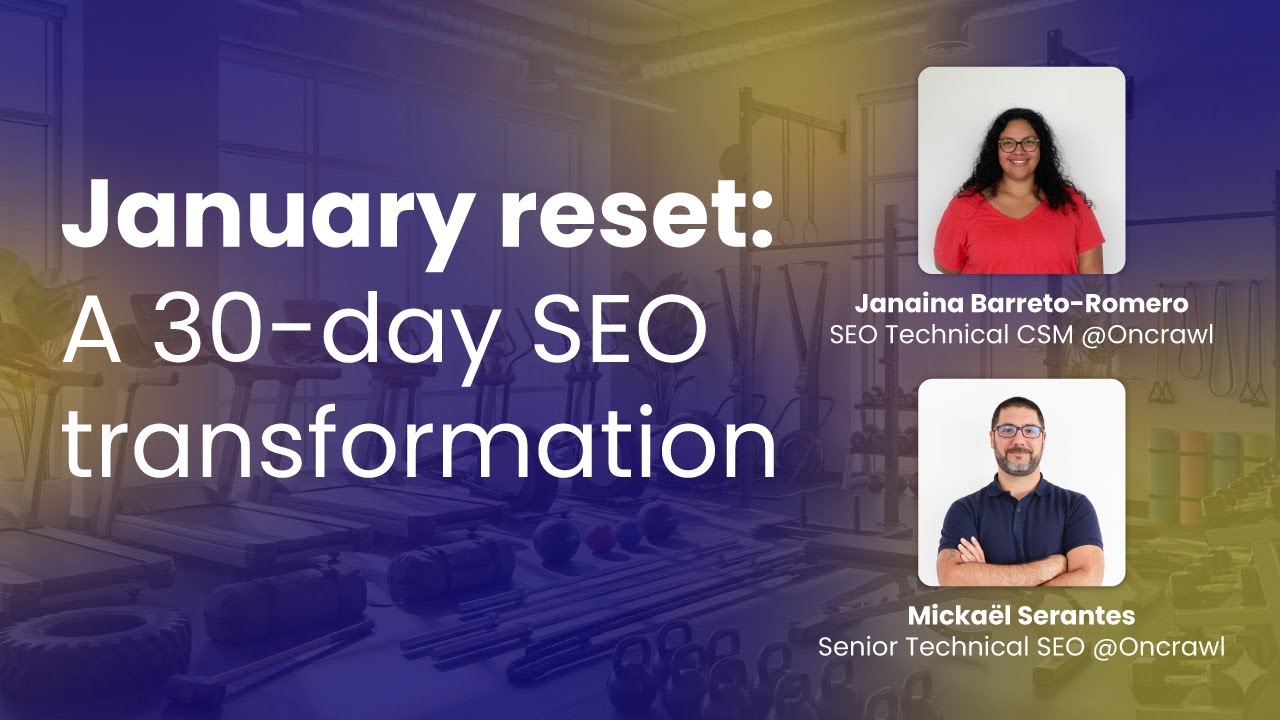 January reset:
A 30-day SEO transformation

Janaina Barreto-Romero
SEO Technical CSM @Oncrawl

Mickaël Serantes
Senior Technical SEO @Oncrawl